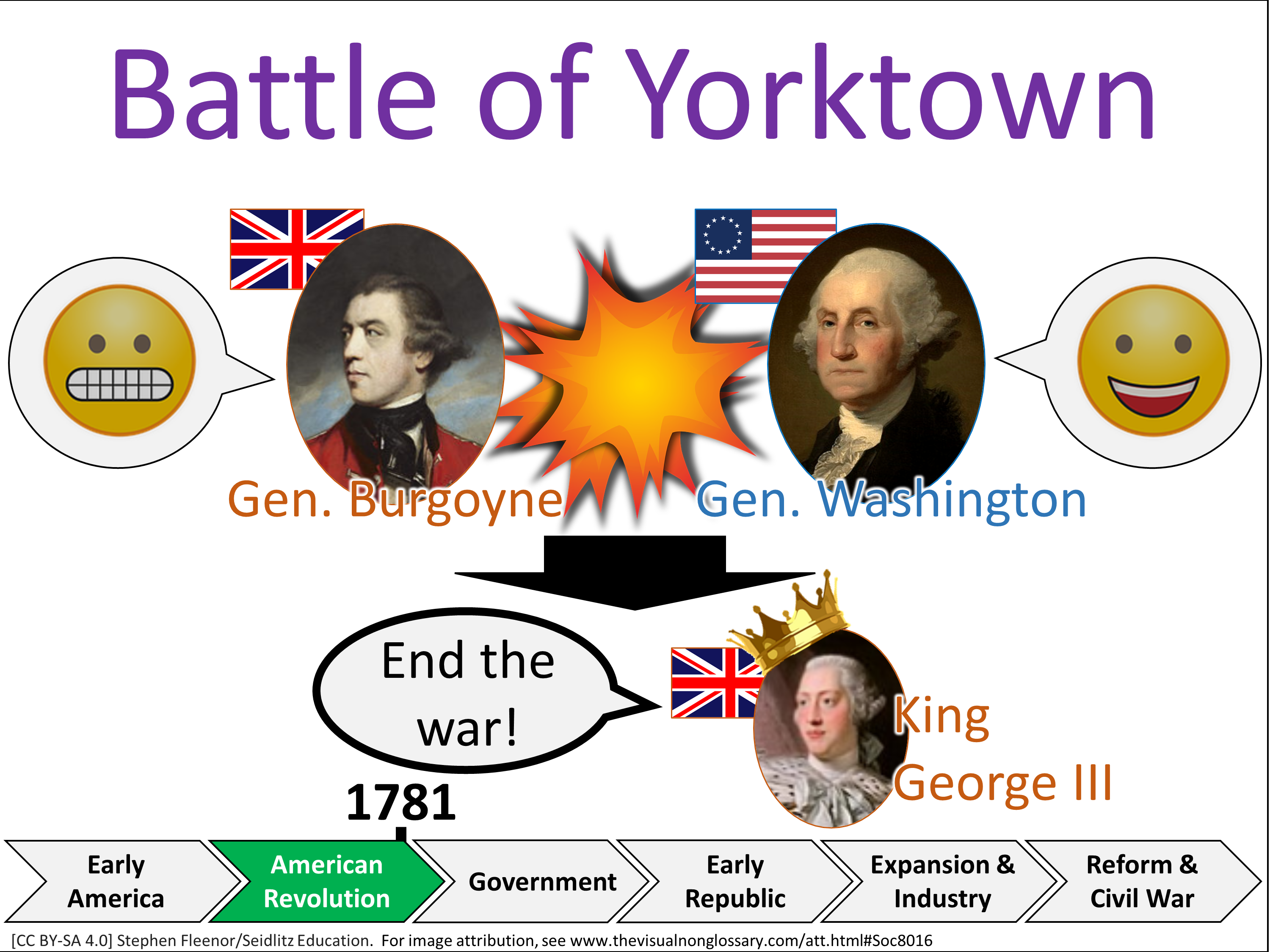 Battle of Yorktown

Gen. Burgoyne

Gen. Washington

End the war!

King George III

1781

Early America

American Revolution

Government

Early Republic

Expansion & Industry

Reform & Civil War

[CC BY-SA 4.0] Stephen Fleenor/Seidlitz Education. For image attribution, see www.thevisualnonglossary.com/att.html#Soc8016